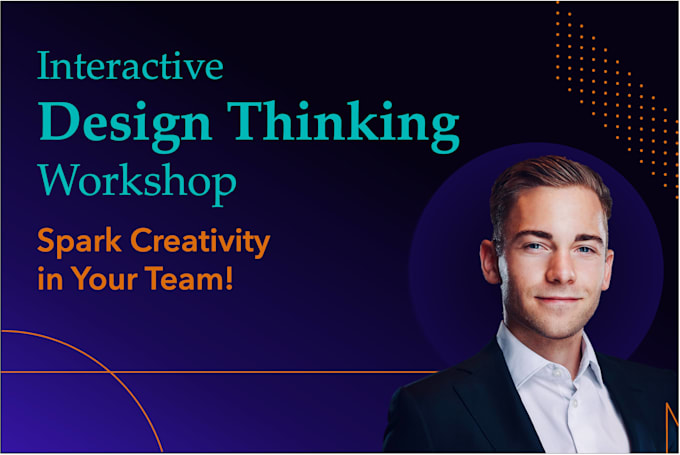 Interactive
Design Thinking
Workshop

Spark Creativity
in Your Team!